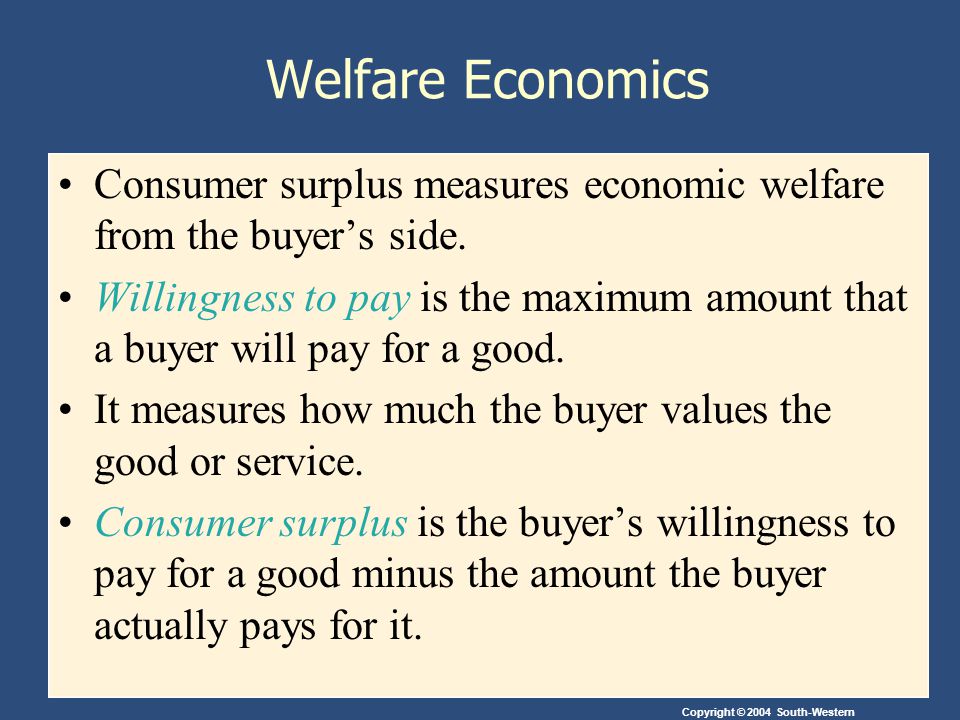 Welfare Economics

• Consumer surplus measures economic welfare from the buyer’s side.

• Willingness to pay is the maximum amount that a buyer will pay for a good.

• It measures how much the buyer values the good or service.

• Consumer surplus is the buyer’s willingness to pay for a good minus the amount the buyer actually pays for it.

Copyright © 2004 South-Western